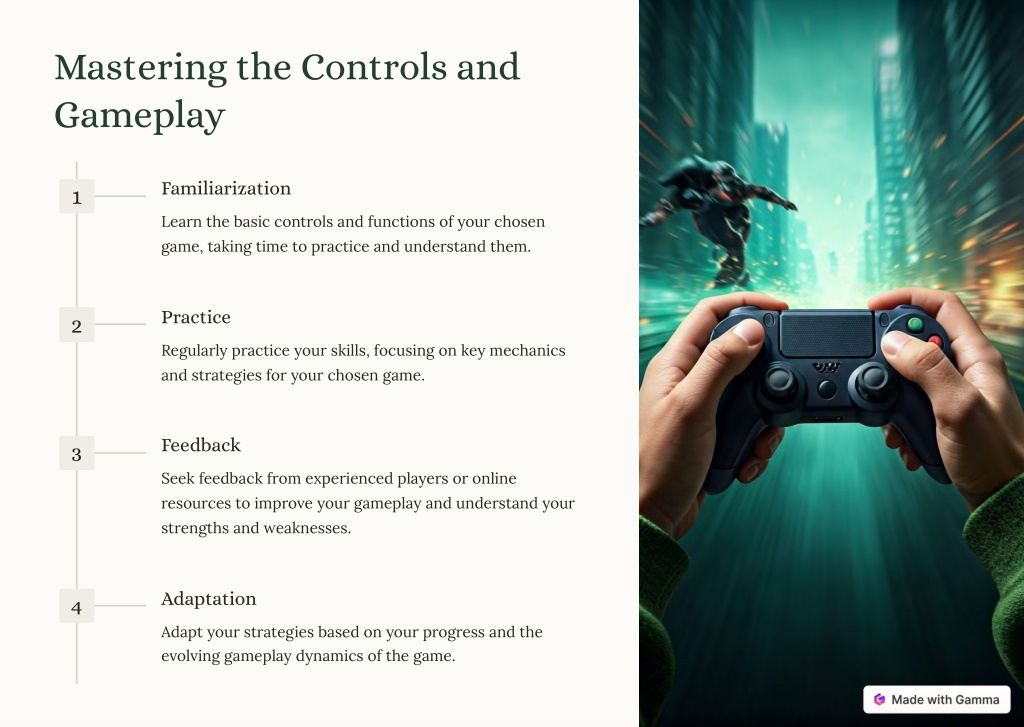 Mastering the Controls and Gameplay

1

Familiarization

Learn the basic controls and functions of your chosen game, taking time to practice and understand them.

2

Practice

Regularly practice your skills, focusing on key mechanics and strategies for your chosen game.

3

Feedback

Seek feedback from experienced players or online resources to improve your gameplay and understand your strengths and weaknesses.

4

Adaptation

Adapt your strategies based on your progress and the evolving gameplay dynamics of the game.

Made with Gamma